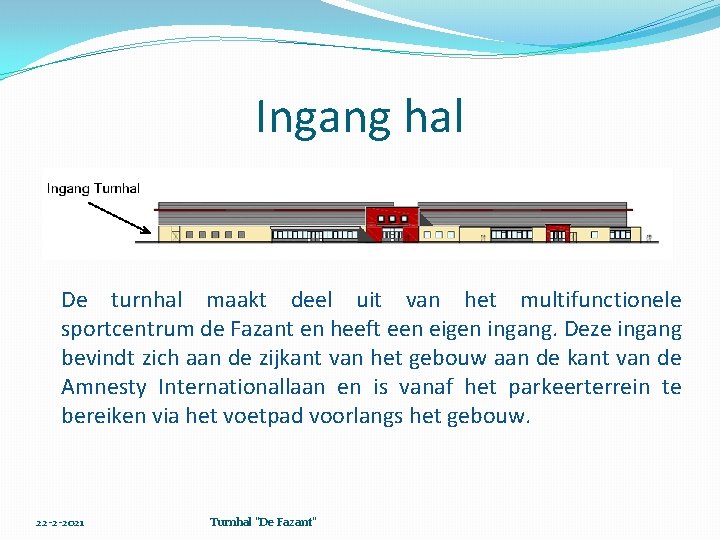 Ingang hal

Ingang Turnhal

De turnhal maakt deel uit van het multifunctionele sportcentrum de Fazant en heeft een eigen ingang. Deze ingang bevindt zich aan de zijkant van het gebouw aan de kant van de Amnesty Internationallaan en is vanaf het parkeerterrein te bereiken via het voetpad voorlangs het gebouw.

22-2-2021

Turnhal "De Fazant"